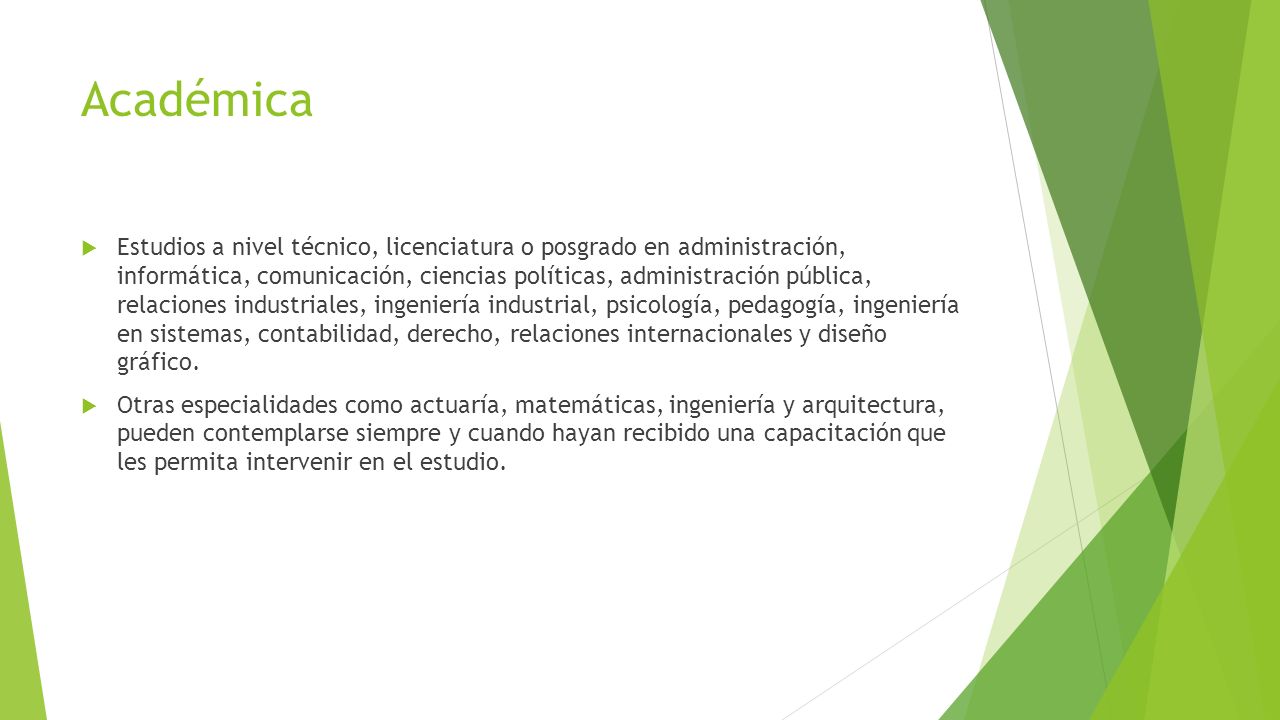 Académica

Estudios a nivel técnico, licenciatura o posgrado en administración, informática, comunicación, ciencias políticas, administración pública, relaciones industriales, ingeniería industrial, psicología, pedagogía, ingeniería en sistemas, contabilidad, derecho, relaciones internacionales y diseño gráfico.

Otras especialidades como actuaría, matemáticas, ingeniería y arquitectura, pueden contemplarse siempre y cuando hayan recibido una capacitación que les permita intervenir en el estudio.